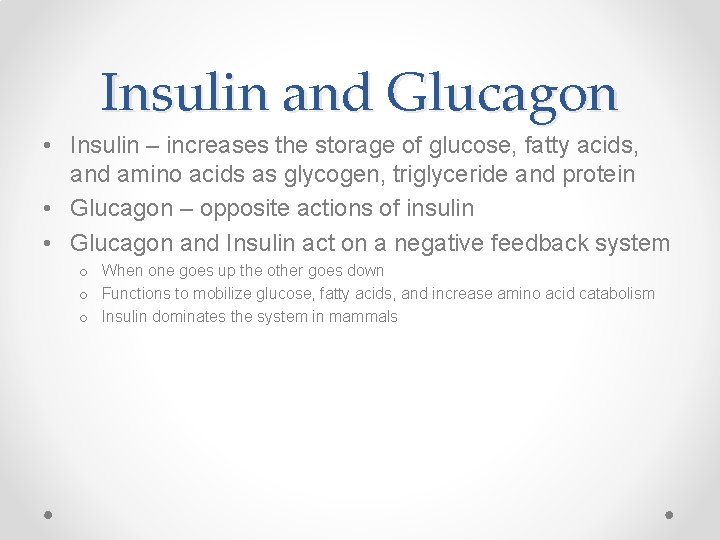 Insulin and Glucagon

• Insulin – increases the storage of glucose, fatty acids, and amino acids as glycogen, triglyceride and protein
• Glucagon – opposite actions of insulin
• Glucagon and Insulin act on a negative feedback system
  o When one goes up the other goes down
  o Functions to mobilize glucose, fatty acids, and increase amino acid catabolism
  o Insulin dominates the system in mammals